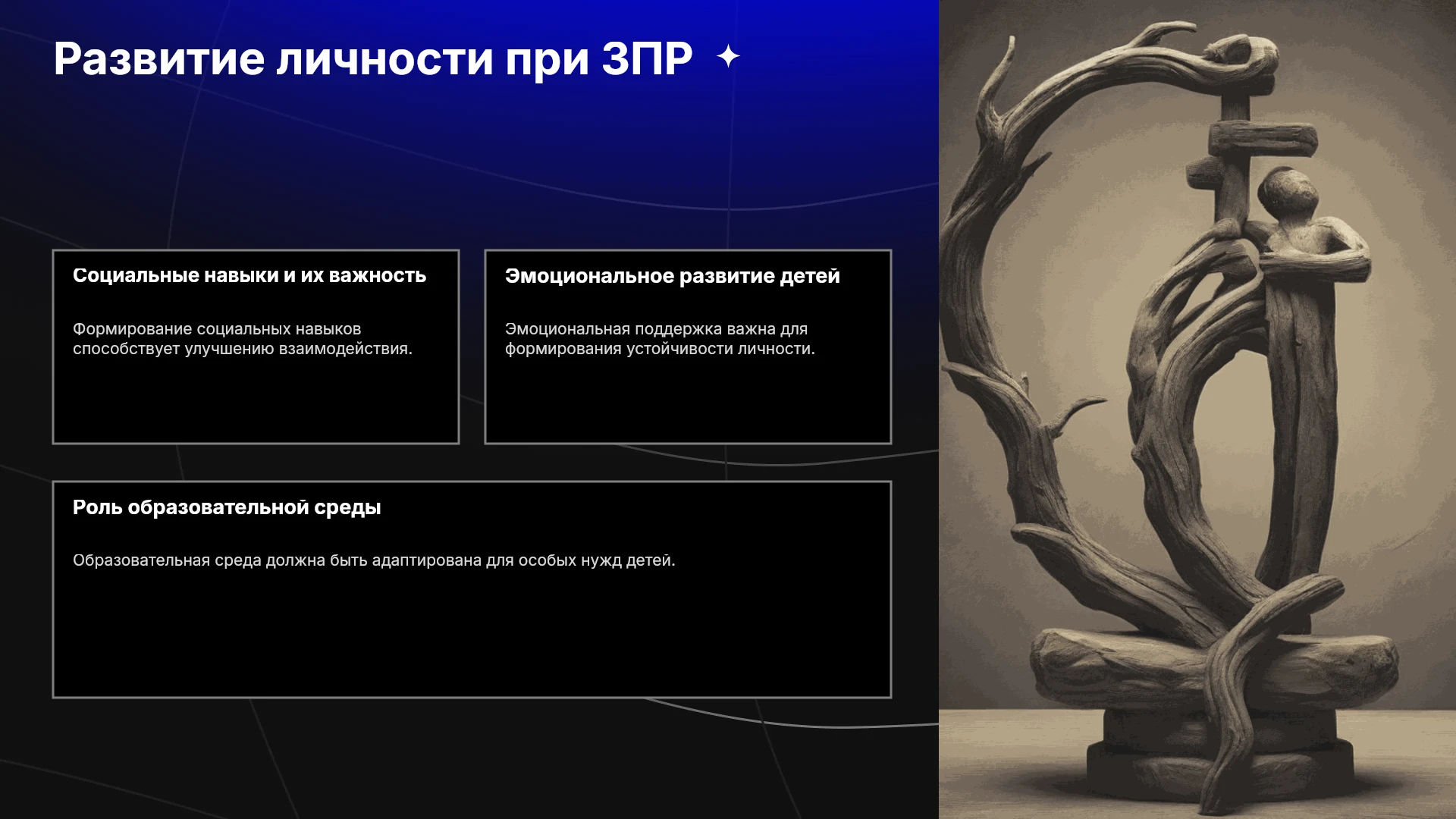 Развитие личности при ЗПР

Социальные навыки и их важность

Формирование социальных навыков способствует улучшению взаимодействия.

Эмоциональное развитие детей

Эмоциональная поддержка важна для формирования устойчивости личности.

Роль образовательной среды

Образовательная среда должна быть адаптирована для особых нужд детей.